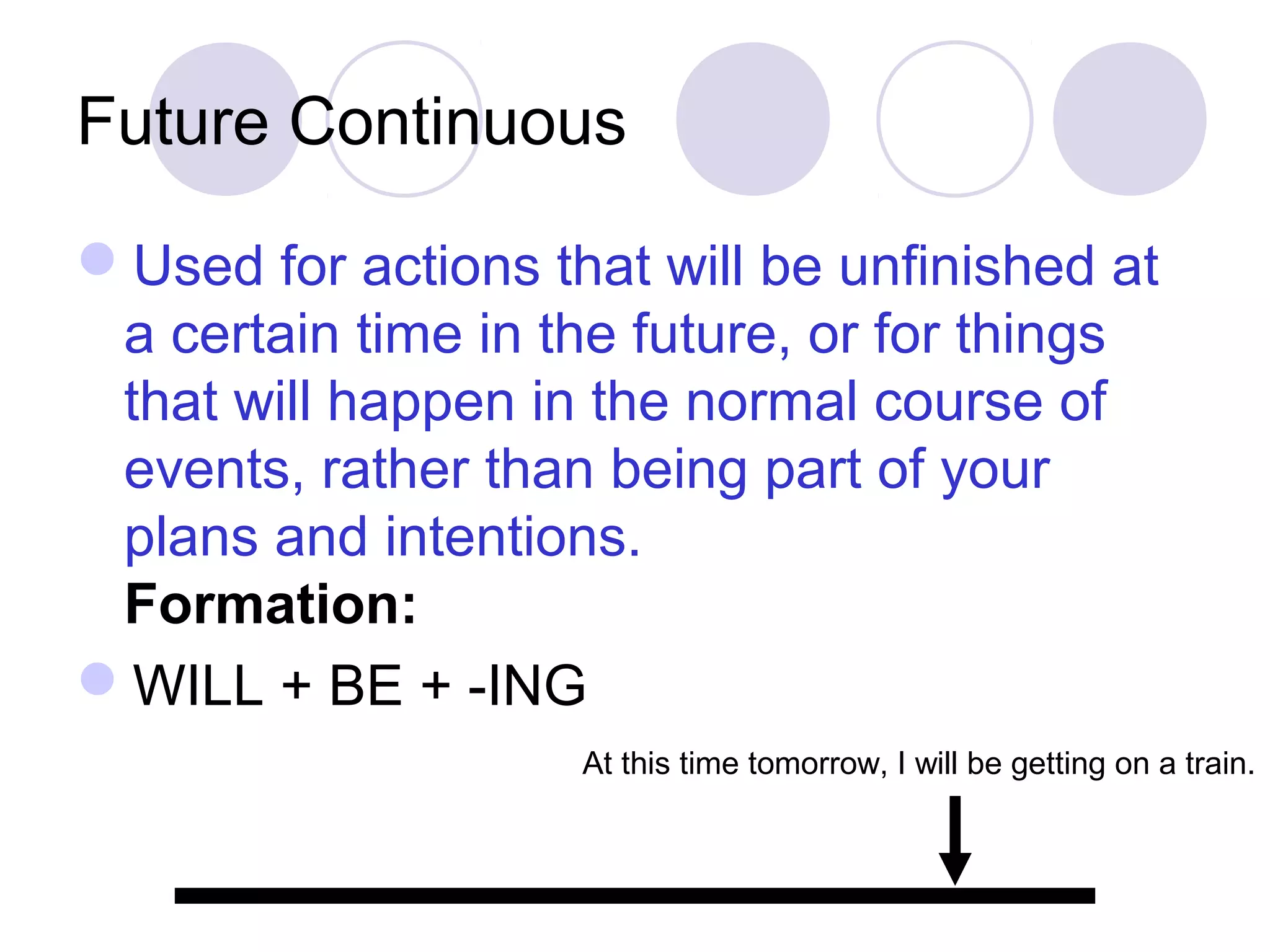 Future Continuous

Used for actions that will be unfinished at a certain time in the future, or for things that will happen in the normal course of events, rather than being part of your plans and intentions.
Formation:

WILL + BE + -ING

At this time tomorrow, I will be getting on a train.